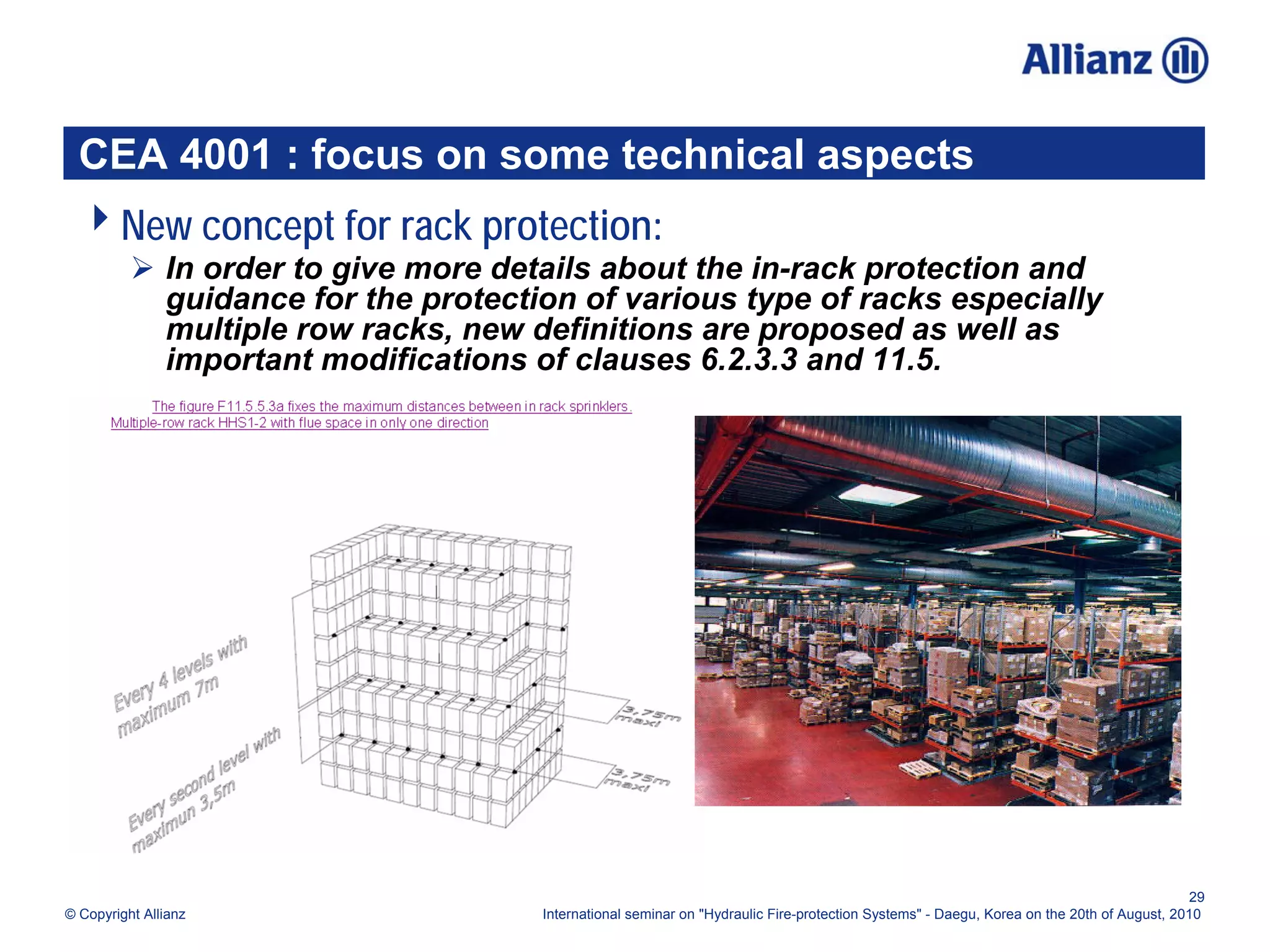 Allianz

CEA 4001 : focus on some technical aspects

New concept for rack protection:

In order to give more details about the in-rack protection and guidance for the protection of various type of racks especially multiple row racks, new definitions are proposed as well as important modifications of clauses 6.2.3.3 and 11.5.

The figure F11.5.5.3a fixes the maximum distances between in rack sprinklers.
Multiple-row rack HHS1-2 with flue space in only one direction

Every 4 levels with maximum 7m

Every second level with maximun 3,5m

3,75m maxi

3,75m maxi

29

© Copyright Allianz

International seminar on "Hydraulic Fire-protection Systems" - Daegu, Korea on the 20th of August, 2010